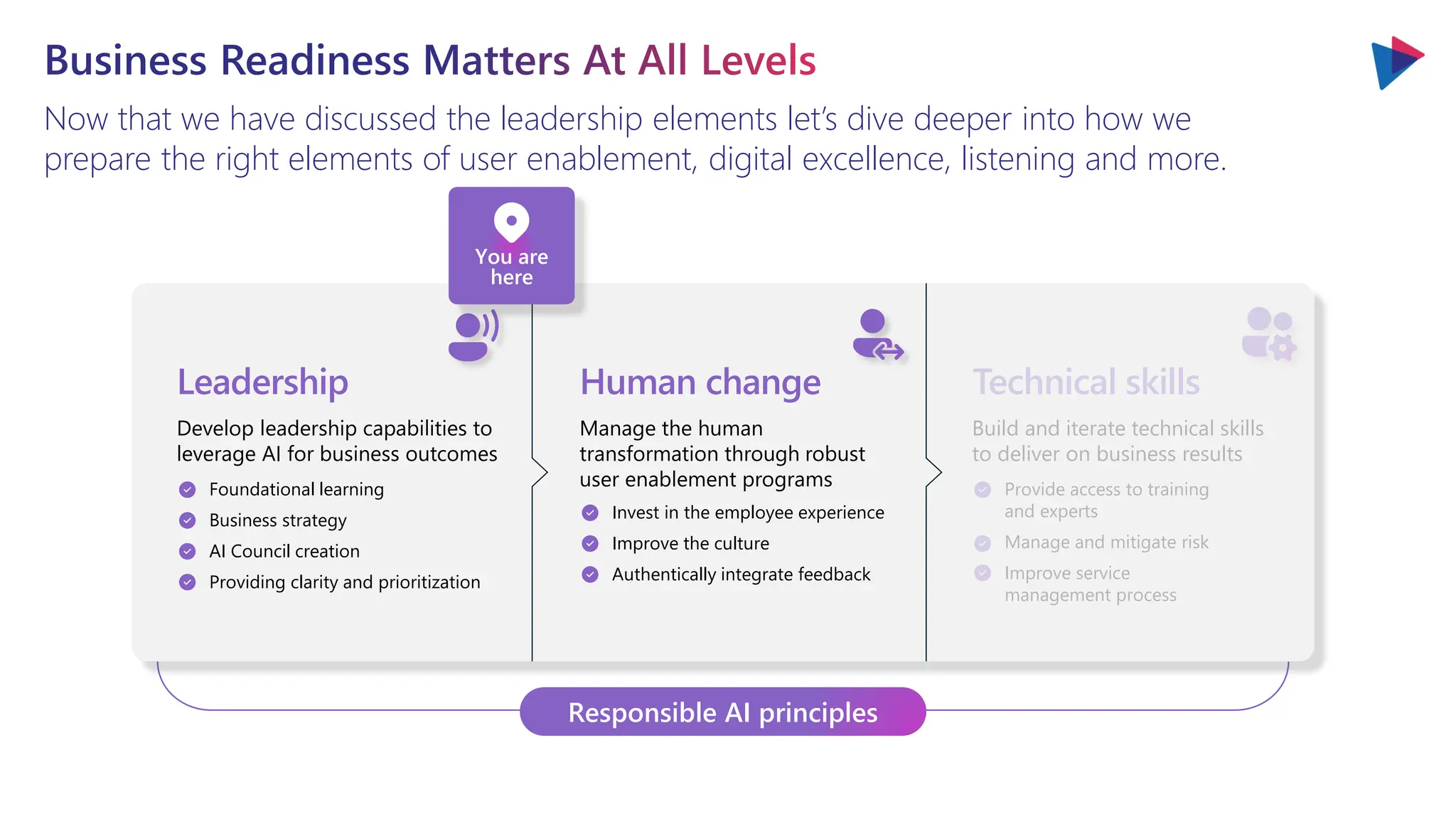 Business Readiness Matters At All Levels

Now that we have discussed the leadership elements let's dive deeper into how we prepare the right elements of user enablement, digital excellence, listening and more.

You are here

Leadership

Develop leadership capabilities to leverage AI for business outcomes

Foundational learning

Business strategy

AI Council creation

Providing clarity and prioritization

Human change

Manage the human transformation through robust user enablement programs

Invest in the employee experience

Improve the culture

Authentically integrate feedback

Technical skills

Build and iterate technical skills to deliver on business results

Provide access to training and experts

Manage and mitigate risk

Improve service management process

Responsible AI principles